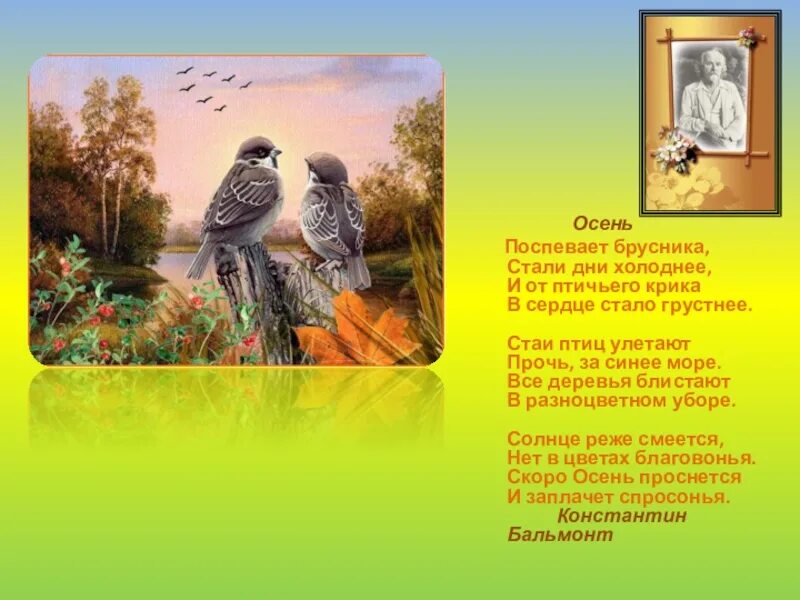 Осень

Поспевает брусника,
Стали дни холоднее,
И от птичьего крика
В сердце стало грустнее.

Стаи птиц улетают
Прочь, за синее море.
Все деревья блистают
В разноцветном уборе.

Солнце реже смеется,
Нет в цветах благовонья.
Скоро Осень проснется
И заплачет спросонья.

Константин
Бальмонт